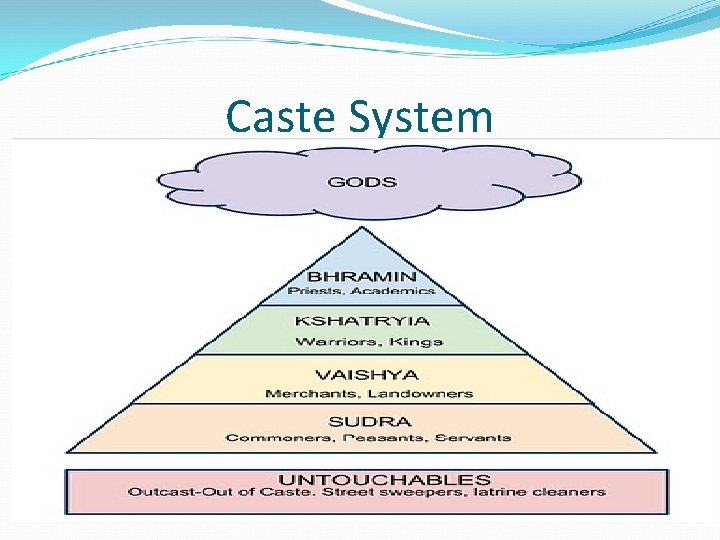 Caste System

GODS

BHRAMIN
Priests, Academics

KSHATRYIA
Warriors, Kings

VAISHYA
Merchants, Landowners

SUDRA
Commoners, Peasants, Servants

UNTOUCHABLES
Outcast-Out of Caste. Street sweepers, latrine cleaners